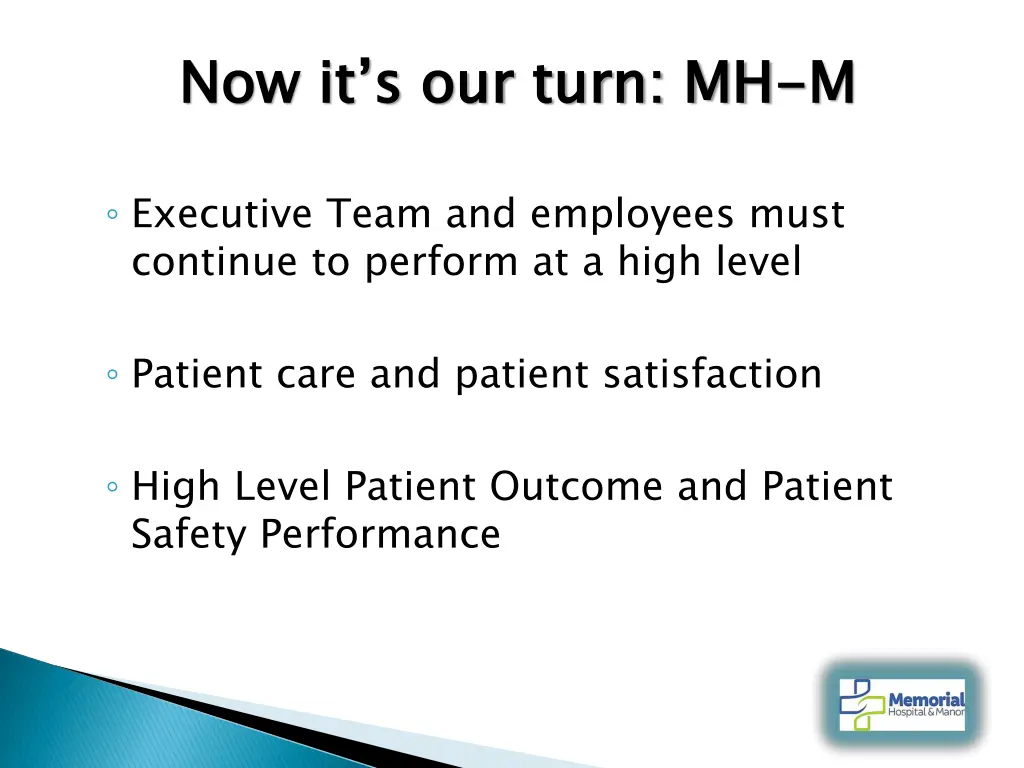 Now it's our turn: MH-M

◦ Executive Team and employees must continue to perform at a high level

◦ Patient care and patient satisfaction

◦ High Level Patient Outcome and Patient Safety Performance

Memorial Hospital & Manor